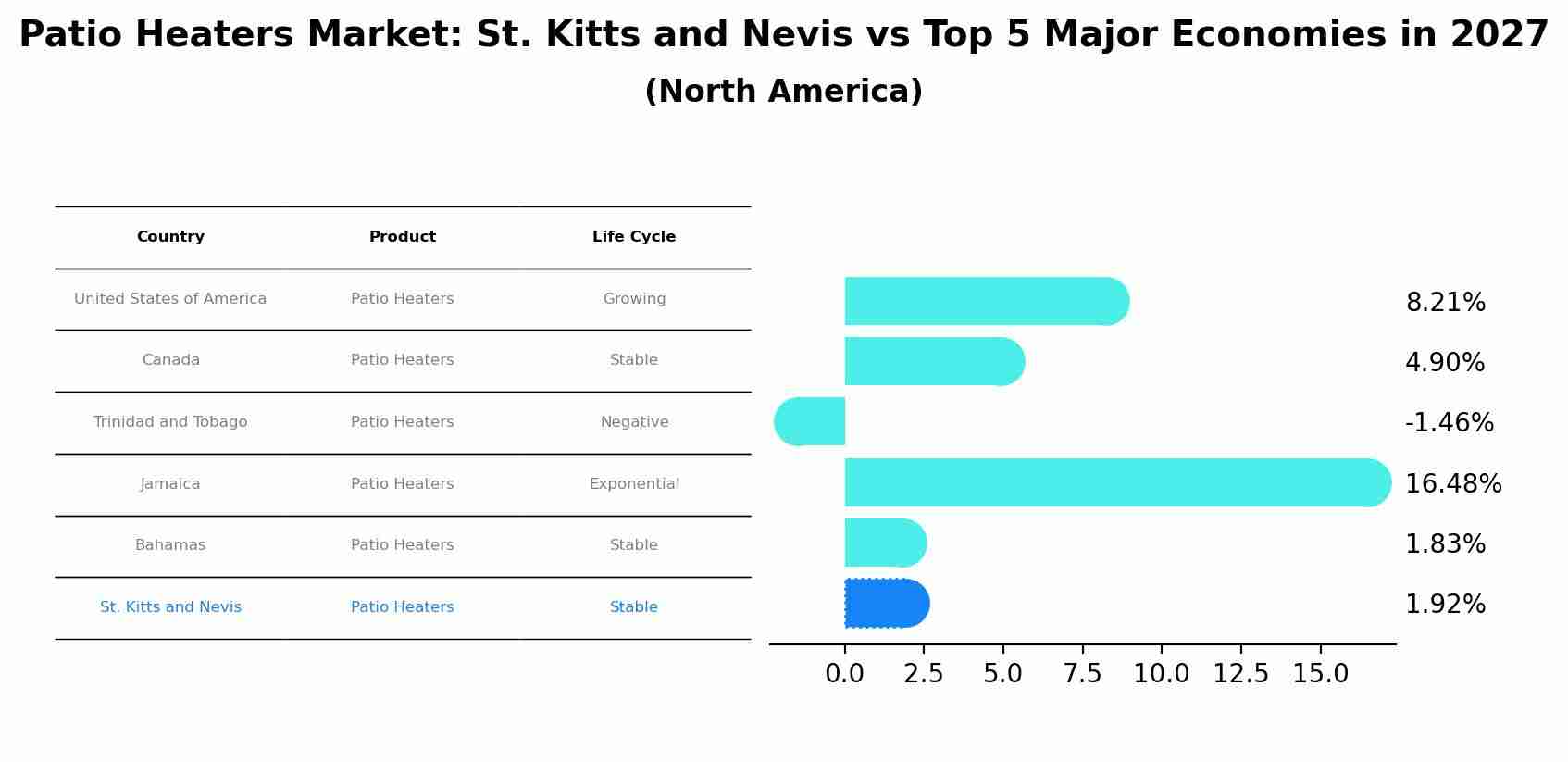 Patio Heaters Market: St. Kitts and Nevis vs Top 5 Major Economies in 2027
(North America)

| Country | Product | Life Cycle |
|---|---|---|
| United States of America | Patio Heaters | Growing |
| Canada | Patio Heaters | Stable |
| Trinidad and Tobago | Patio Heaters | Negative |
| Jamaica | Patio Heaters | Exponential |
| Bahamas | Patio Heaters | Stable |
| St. Kitts and Nevis | Patio Heaters | Stable |

8.21%
4.90%
-1.46%
16.48%
1.83%
1.92%

0.0 2.5 5.0 7.5 10.0 12.5 15.0